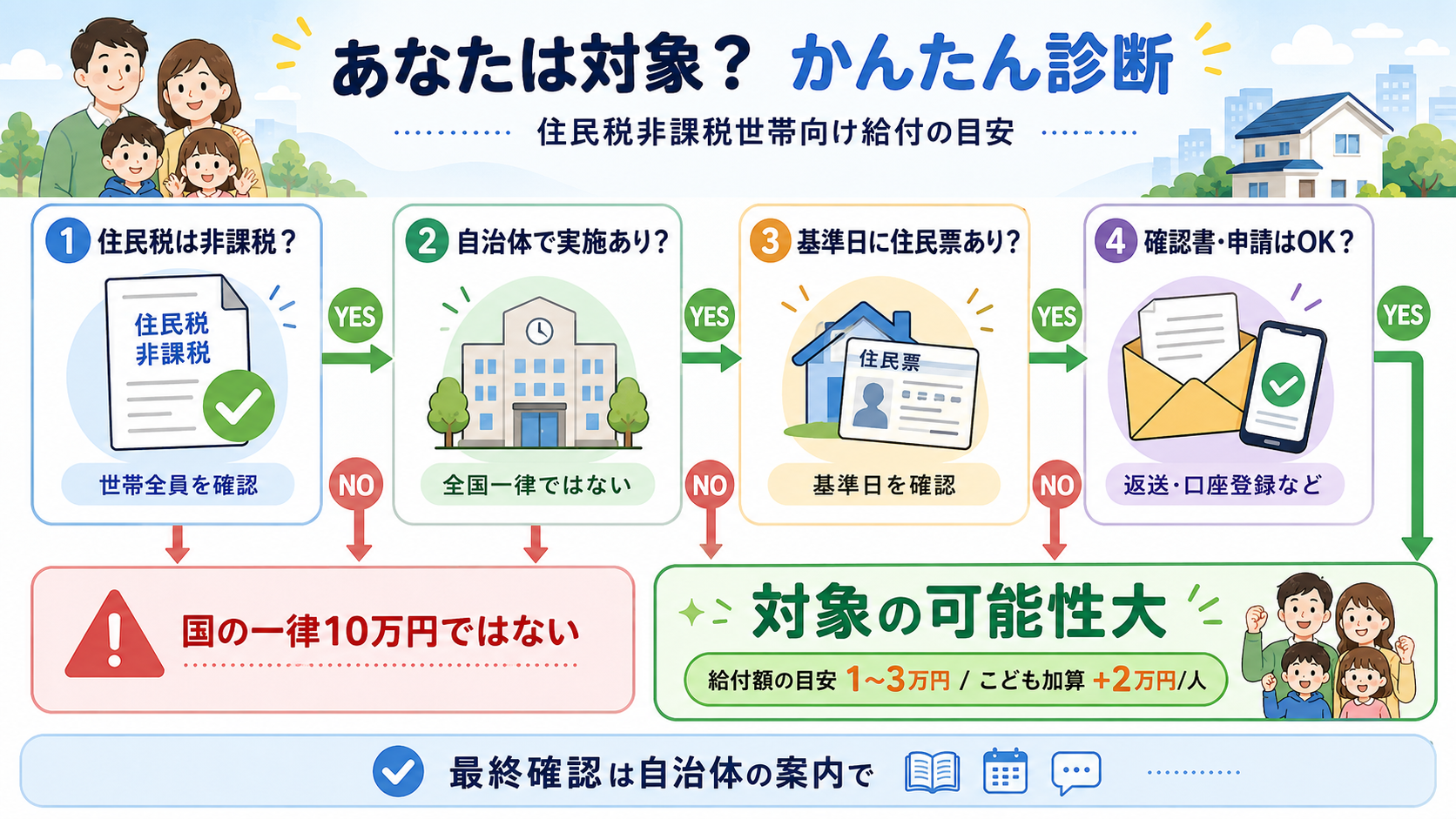 あなたは対象？ かんたん診断

住民税非課税世帯向け給付の目安

1 住民税は非課税？

住民税
非課税

世帯全員を確認

YES

NO

2 自治体で実施あり？

全国一律ではない

YES

NO

3 基準日に住民票あり？

住民票

基準日を確認

YES

NO

4 確認書・申請はOK？

返送・口座登録など

YES

国の一律10万円ではない

対象の可能性大

給付額の目安 1~3万円 / こども加算 +2万円/人

最終確認は自治体の案内で